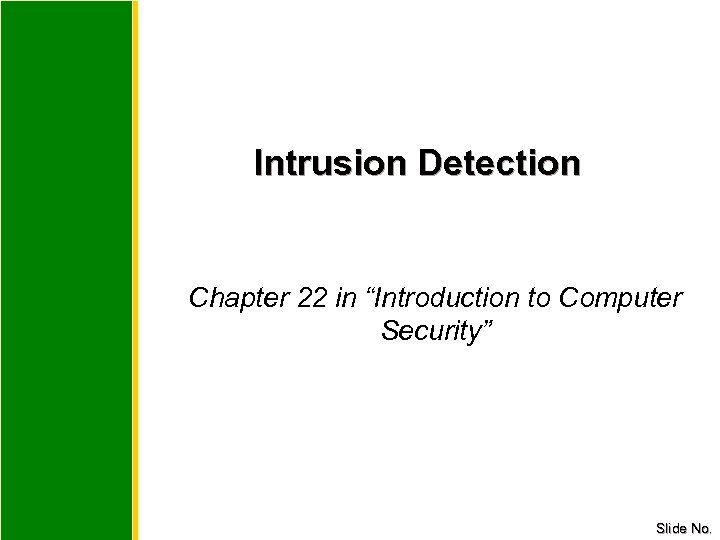 Intrusion Detection

Chapter 22 in “Introduction to Computer Security”

Slide No.